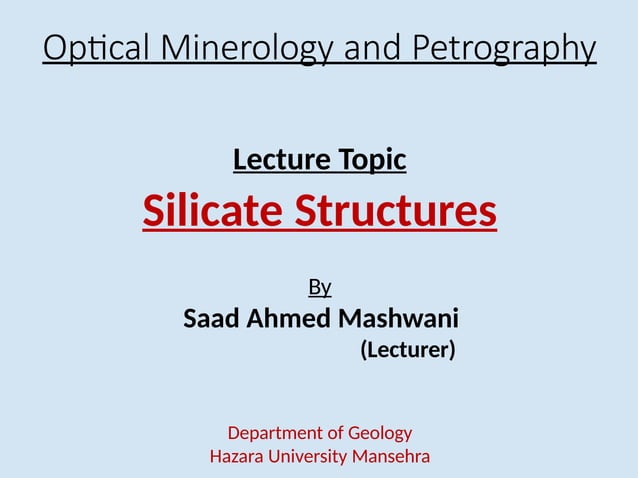 Optical Minerology and Petrography

Lecture Topic

Silicate Structures

By

Saad Ahmed Mashwani

(Lecturer)

Department of Geology
Hazara University Mansehra